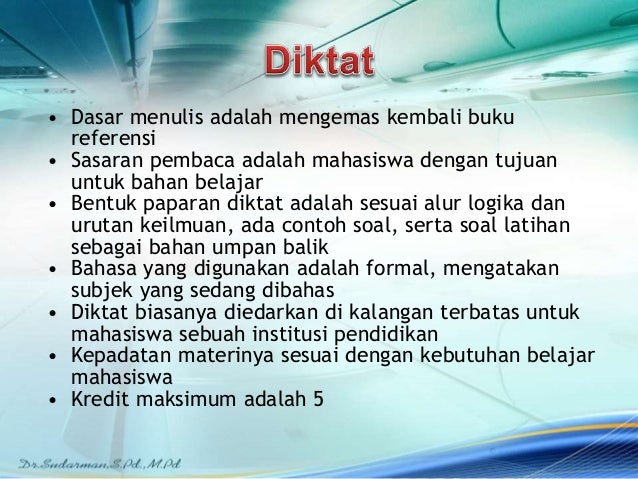 Diktat

• Dasar menulis adalah mengemas kembali buku referensi
• Sasaran pembaca adalah mahasiswa dengan tujuan untuk bahan belajar
• Bentuk paparan diktat adalah sesuai alur logika dan urutan keilmuan, ada contoh soal, serta soal latihan sebagai bahan umpan balik
• Bahasa yang digunakan adalah formal, mengatakan subjek yang sedang dibahas
• Diktat biasanya diedarkan di kalangan terbatas untuk mahasiswa sebuah institusi pendidikan
• Kepadatan materinya sesuai dengan kebutuhan belajar mahasiswa
• Kredit maksimum adalah 5

Dr.Sudarman,S.Pd.,M.Pd